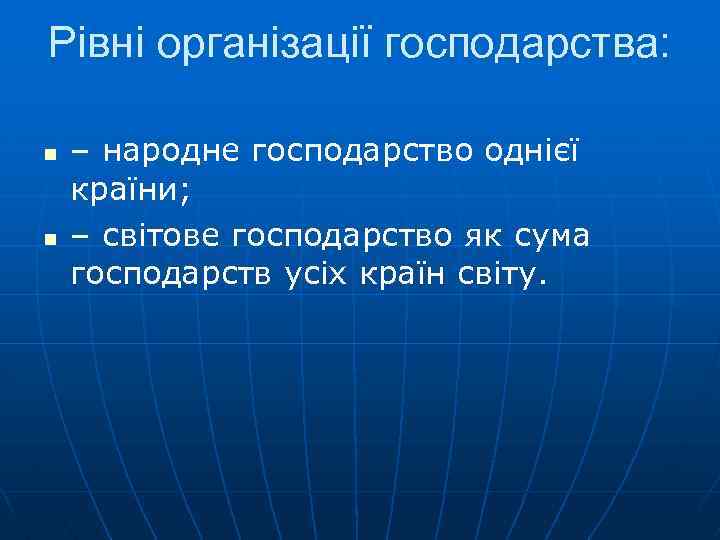 Рівні організації господарства:

– народне господарство однієї країни;

– світове господарство як сума господарств усіх країн світу.